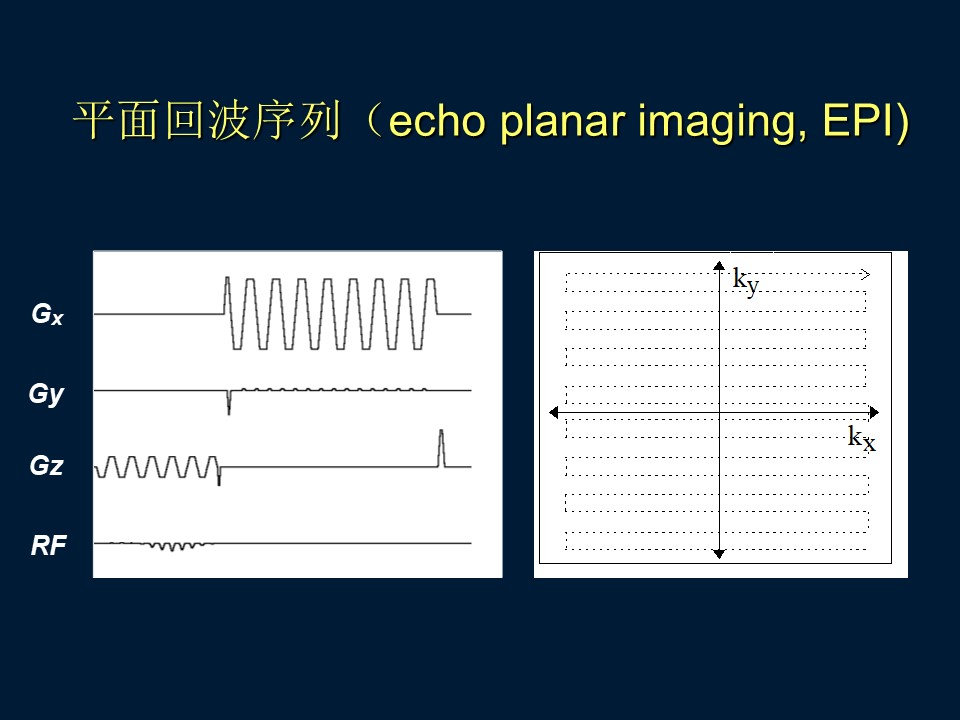 平面回波序列（echo planar imaging, EPI)

$G_x$

Gy

Gz

RF

$k_y$

$k_x$